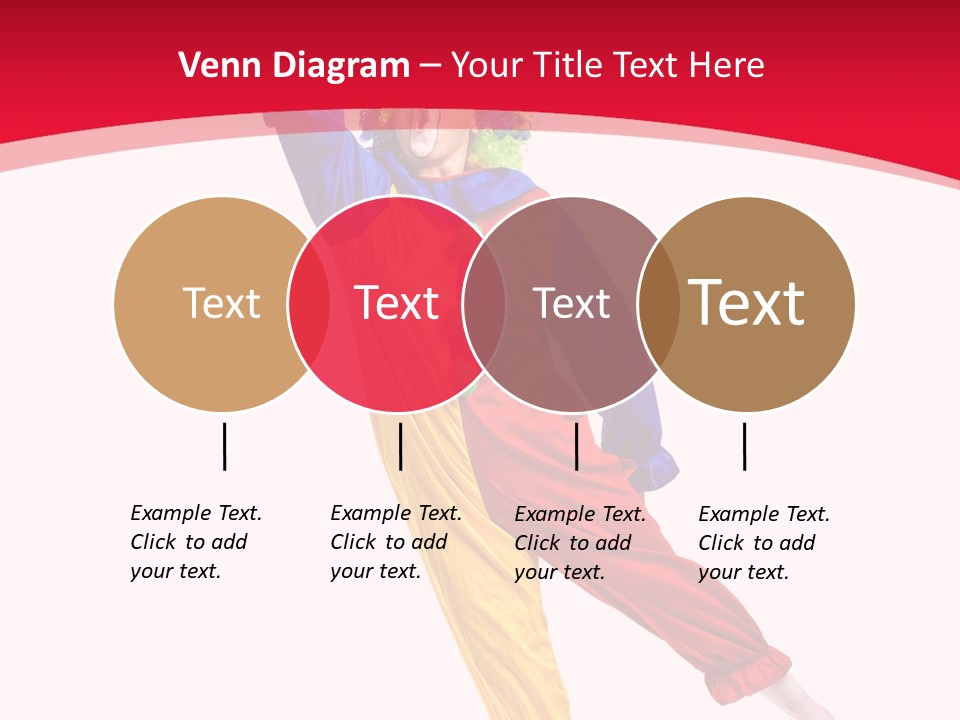 Venn Diagram – Your Title Text Here

Text

Text

Text

Text

Example Text. Click to add your text.

Example Text. Click to add your text.

Example Text. Click to add your text.

Example Text. Click to add your text.